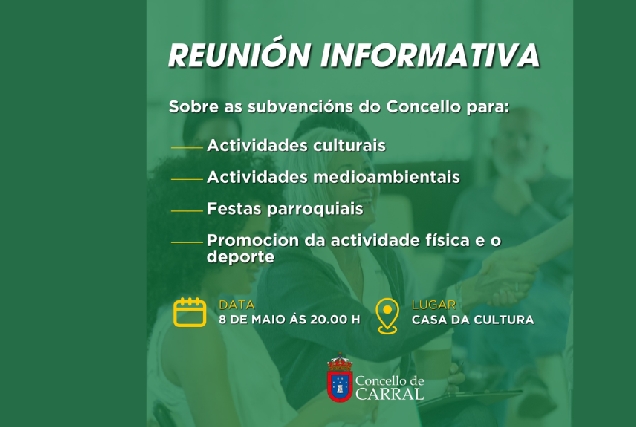 REUNIÓN INFORMATIVA

Sobre as subvencións do Concello para:

Actividades culturais

Actividades medioambientais

Festas parroquiais

Promocion da actividade física e o deporte

DATA
8 DE MAIO ÁS 20.00 H

LUGAR
CASA DA CULTURA

Concello de
CARRAL